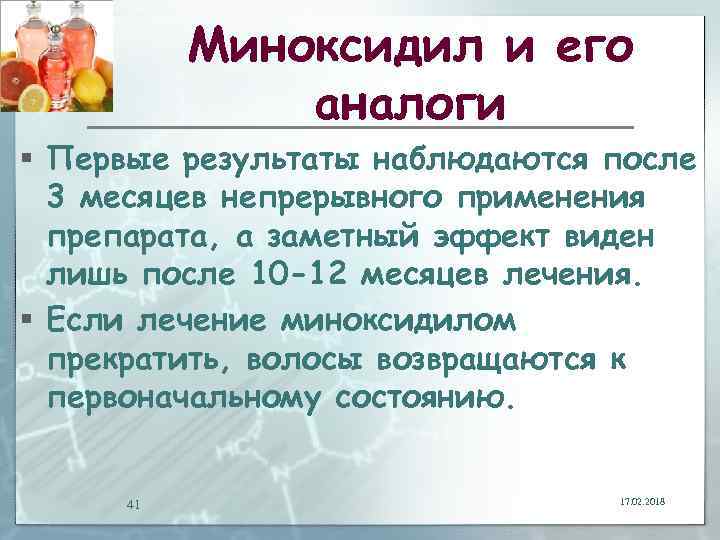 Миноксидил и его аналоги

▪ Первые результаты наблюдаются после 3 месяцев непрерывного применения препарата, а заметный эффект виден лишь после 10-12 месяцев лечения.

▪ Если лечение миноксидилом прекратить, волосы возвращаются к первоначальному состоянию.

41

17.02.2018